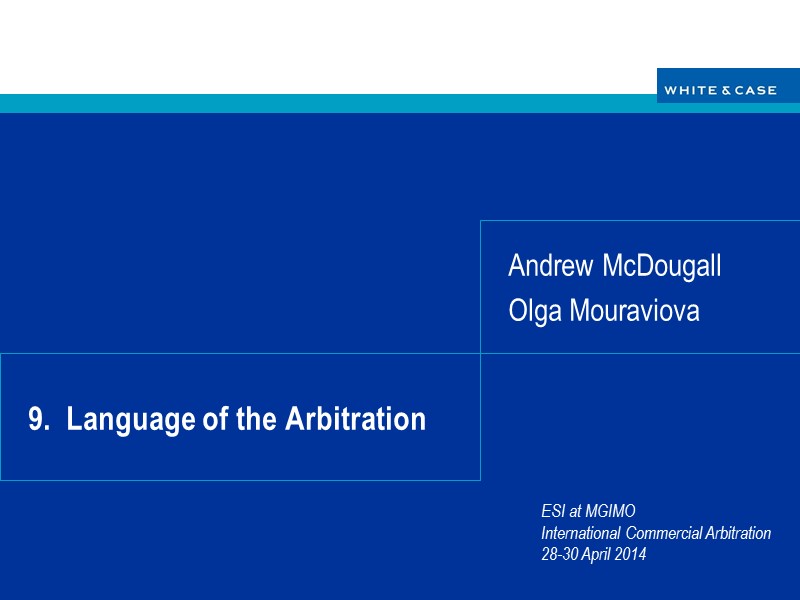 WHITE & CASE

Andrew McDougall
Olga Mouraviova

9. Language of the Arbitration

ESI at MGIMO
International Commercial Arbitration
28-30 April 2014